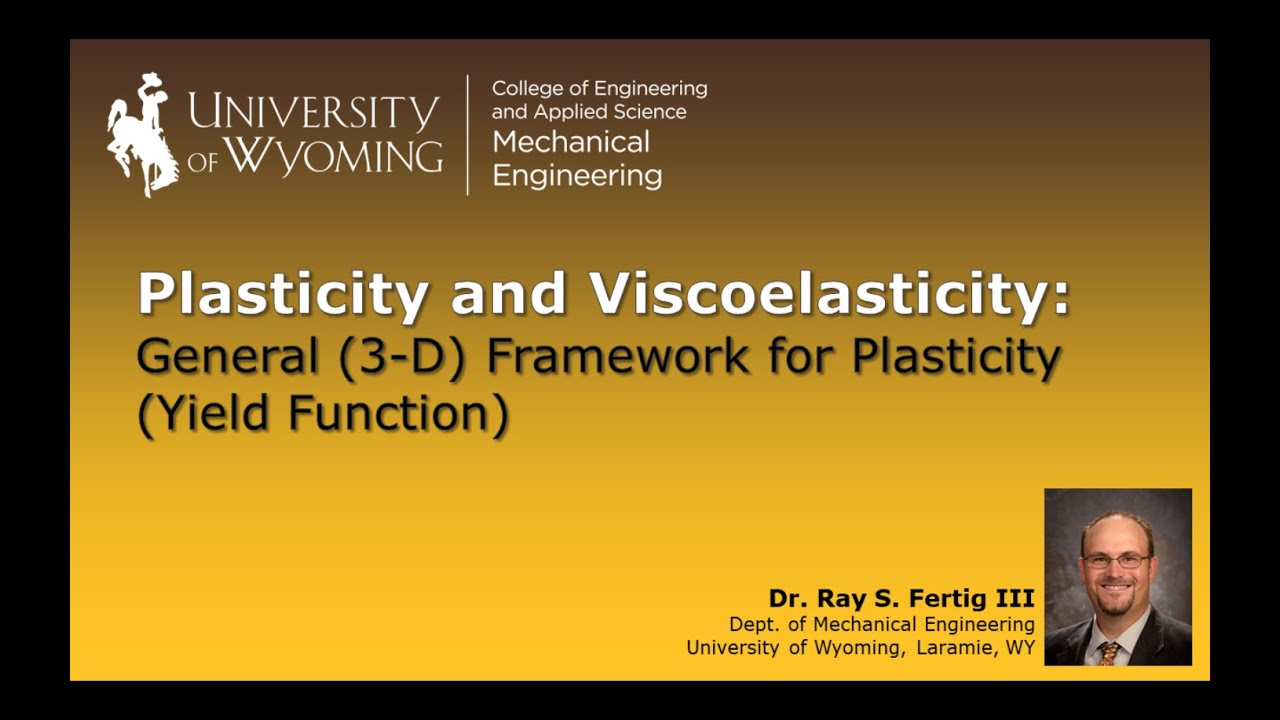 UNIVERSITY OF WYOMING

College of Engineering and Applied Science
Mechanical Engineering

Plasticity and Viscoelasticity:
General (3-D) Framework for Plasticity (Yield Function)

Dr. Ray S. Fertig III
Dept. of Mechanical Engineering
University of Wyoming, Laramie, WY